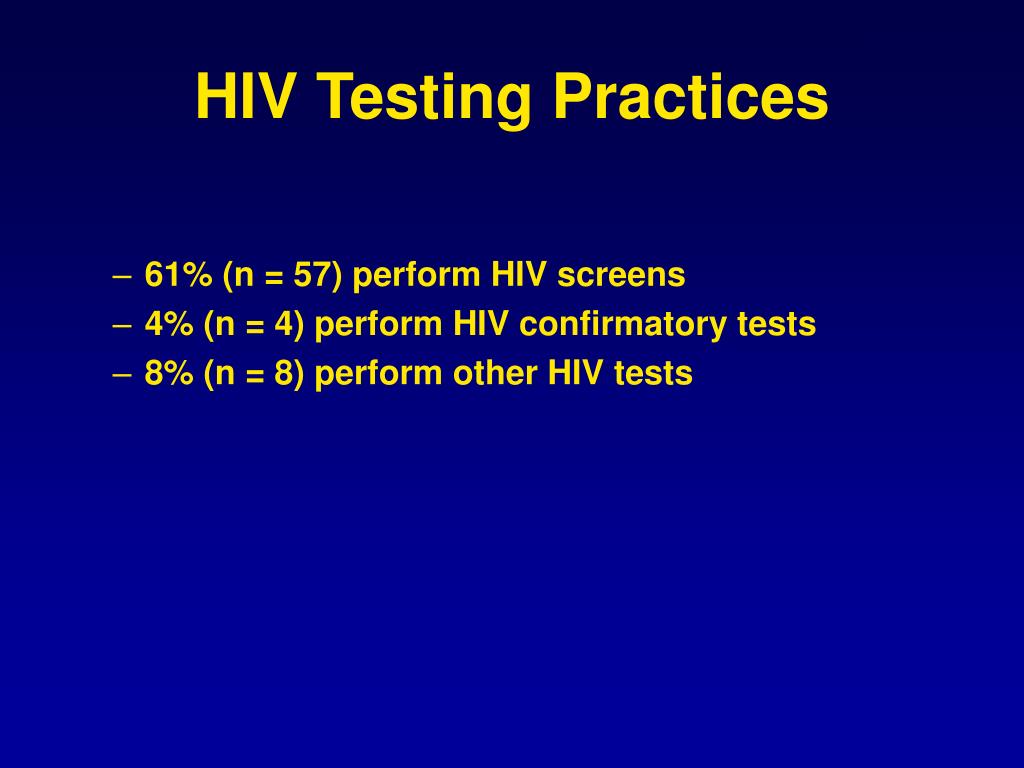 HIV Testing Practices

– 61% (n = 57) perform HIV screens
– 4% (n = 4) perform HIV confirmatory tests
– 8% (n = 8) perform other HIV tests